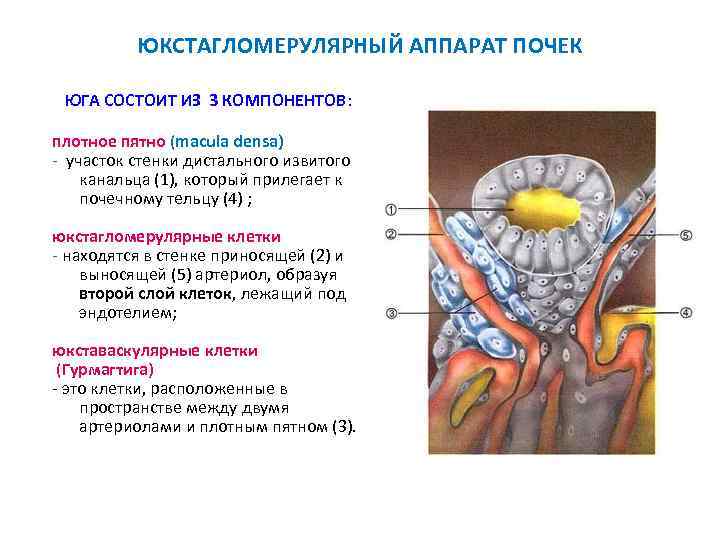 ЮКСТАГЛОМЕРУЛЯРНЫЙ АППАРАТ ПОЧЕК

ЮГА СОСТОИТ ИЗ 3 КОМПОНЕНТОВ:

плотное пятно (macula densa)
- участок стенки дистального извитого канальца (1), который прилегает к почечному тельцу (4) ;

юкстагломерулярные клетки
- находятся в стенке приносящей (2) и выносящей (5) артериол, образуя второй слой клеток, лежащий под эндотелием;

юкставаскулярные клетки (Гурмагтига)
- это клетки, расположенные в пространстве между двумя артериолами и плотным пятном (3).

①
②
③
④
⑤